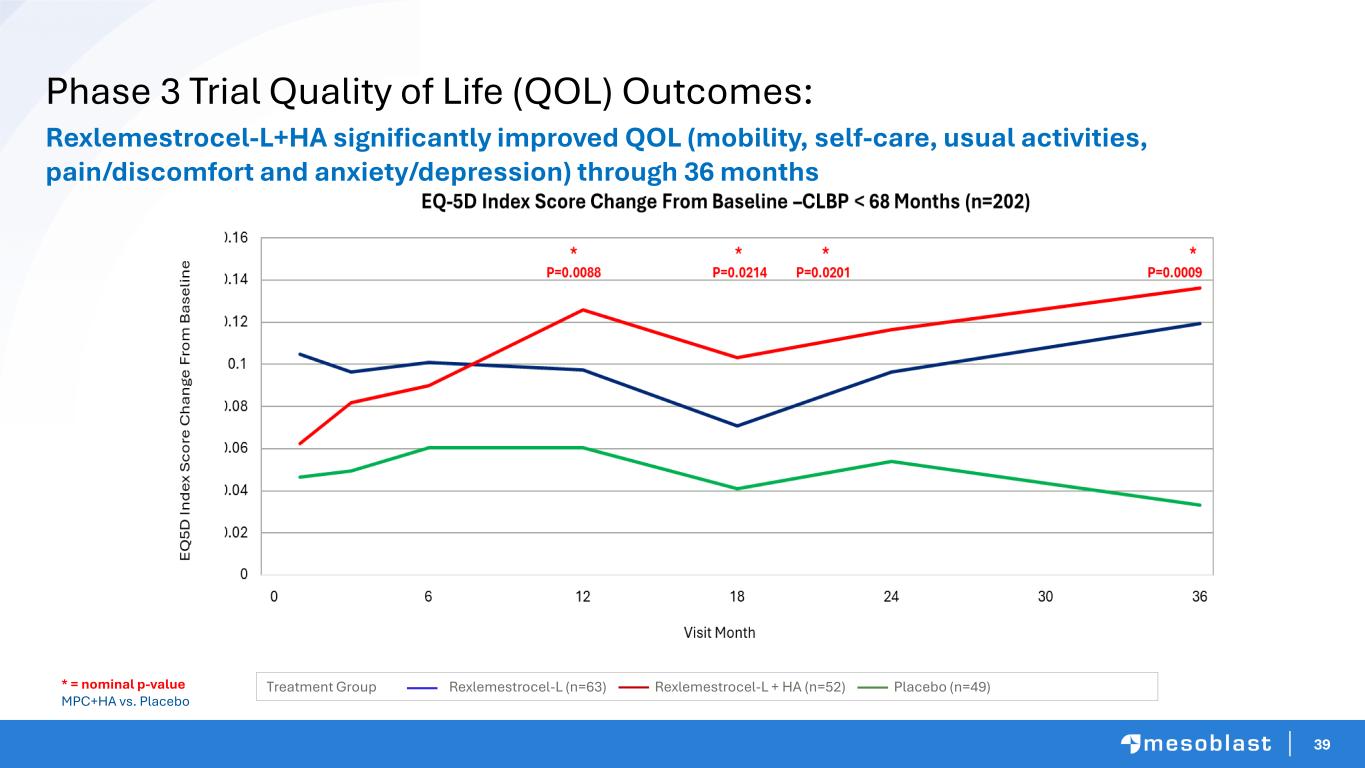 Phase 3 Trial Quality of Life (QOL) Outcomes:

Rexlemestrocel-L+HA significantly improved QOL (mobility, self-care, usual activities, pain/discomfort and anxiety/depression) through 36 months

EQ-5D Index Score Change From Baseline –CLBP < 68 Months (n=202)

EQ5D Index Score Change From Baseline

).16
).14
).12
0.1
).08
).06
).04
).02
0

\*
P=0.0088
\*
P=0.0214
\*
P=0.0201
\*
P=0.0009

0 6 12 18 24 30 36

Visit Month

\* = nominal p-value
MPC+HA vs. Placebo

Treatment Group Rexlemestrocel-L (n=63) Rexlemestrocel-L + HA (n=52) Placebo (n=49)

mesoblast 39